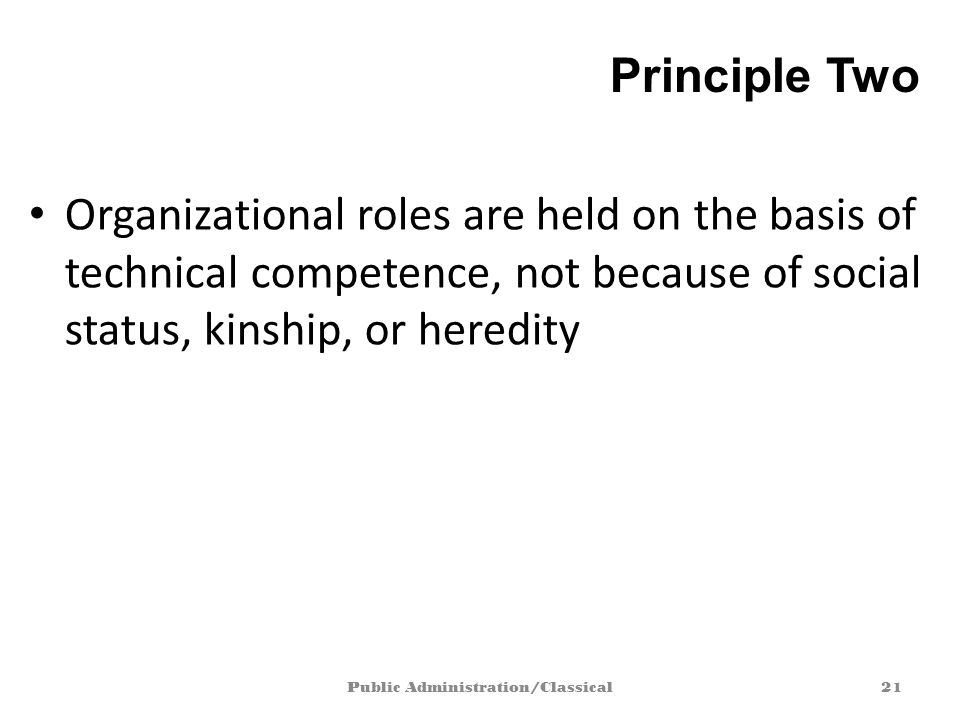 Principle Two

• Organizational roles are held on the basis of technical competence, not because of social status, kinship, or heredity

Public Administration/Classical

21